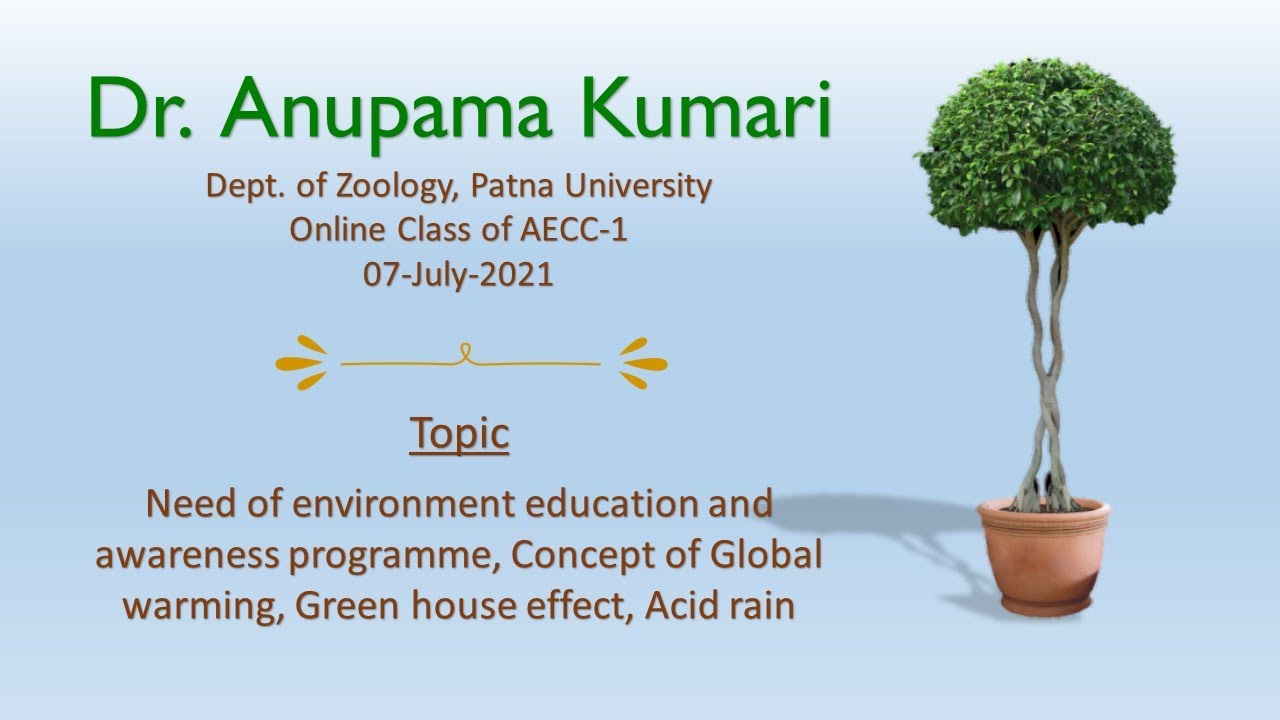 Dr. Anupama Kumari

Dept. of Zoology, Patna University
Online Class of AECC-1
07-July-2021

Topic

Need of environment education and awareness programme, Concept of Global warming, Green house effect, Acid rain